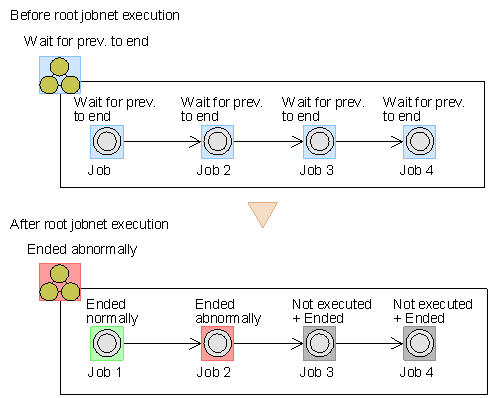 Before root jobnet execution

Wait for prev. to end

Wait for prev. to end

Wait for prev. to end

Wait for prev. to end

Wait for prev. to end

Job

Job 2

Job 3

Job 4

After root jobnet execution

Ended abnormally

Ended normally

Ended abnormally

Not executed + Ended

Not executed + Ended

Job 1

Job 2

Job 3

Job 4